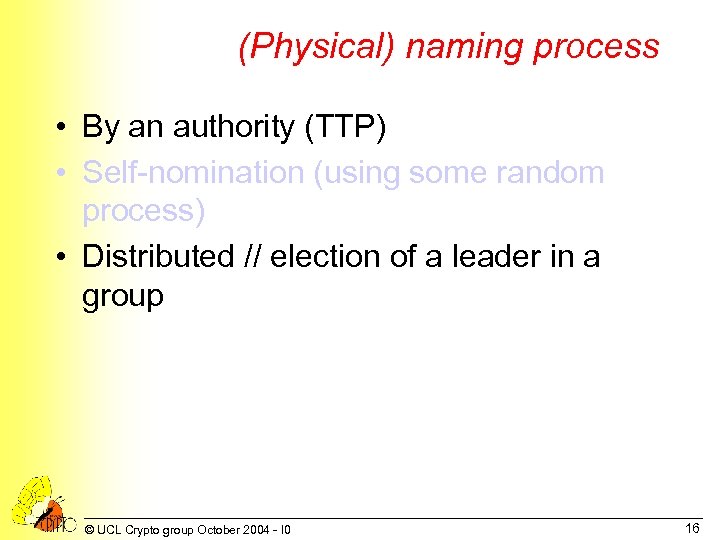 (Physical) naming process

• By an authority (TTP)
• Self-nomination (using some random process)
• Distributed // election of a leader in a group

© UCL Crypto group October 2004 - I0

16